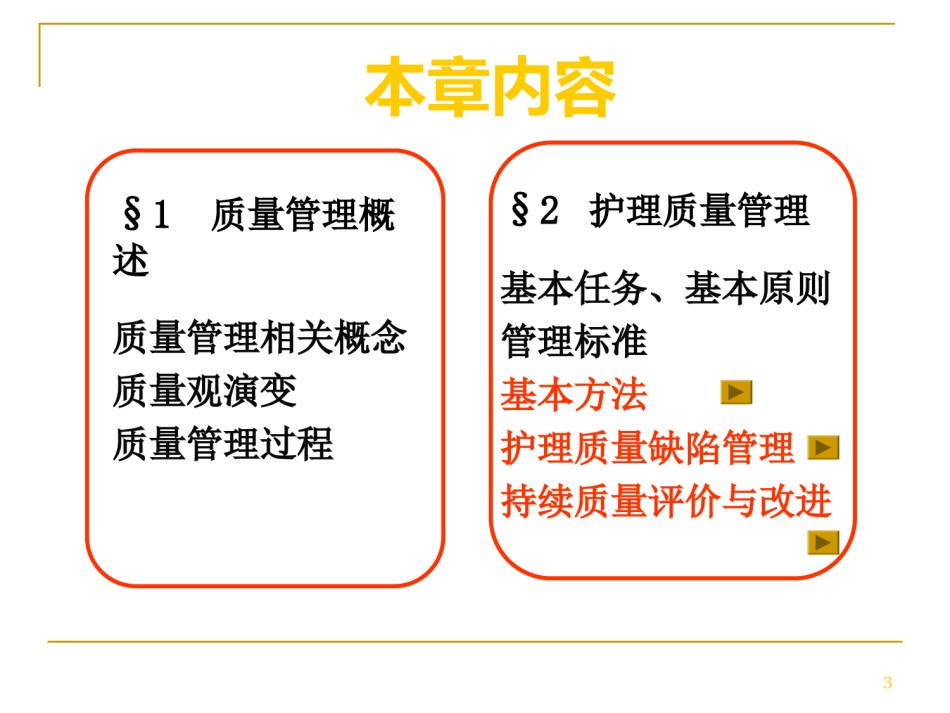 本章内容

§1 质量管理概述

质量管理相关概念
质量观演变
质量管理过程

§2 护理质量管理

基本任务、基本原则
管理标准
基本方法
护理质量缺陷管理
持续质量评价与改进

3